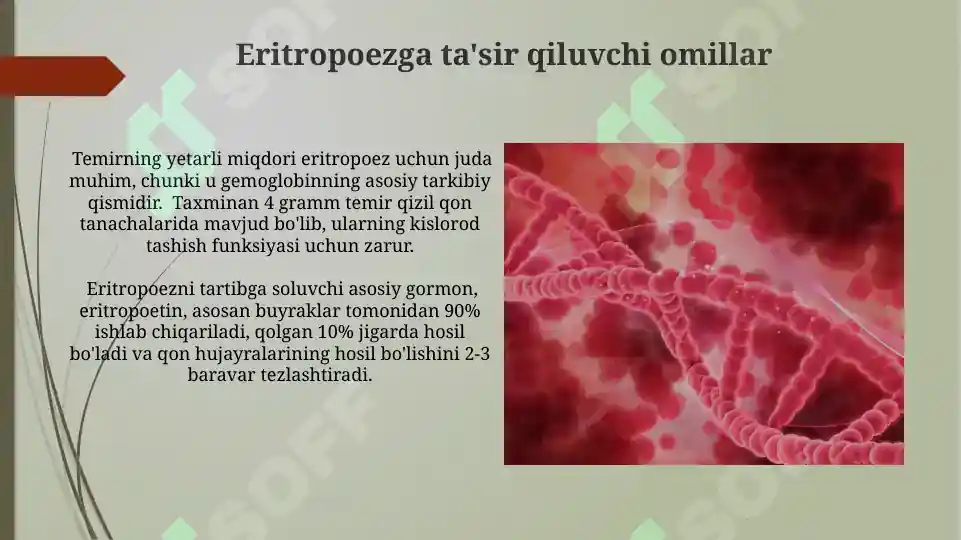 Eritropoezga ta'sir qiluvchi omillar

Temirning yetarli miqdori eritropoez uchun juda muhim, chunki u gemoglobinning asosiy tarkibiy qismidir. Taxminan 4 gramm temir qizil qon tanachalarida mavjud bo'lib, ularning kislorod tashish funksiyasi uchun zarur.

Eritropoezni tartibga soluvchi asosiy gormon, eritropoetin, asosan buyraklar tomonidan 90% ishlab chiqariladi, qolgan 10% jigarda hosil bo'ladi va qon hujayralarining hosil bo'lishini 2-3 baravar tezlashtiradi.

SOFF